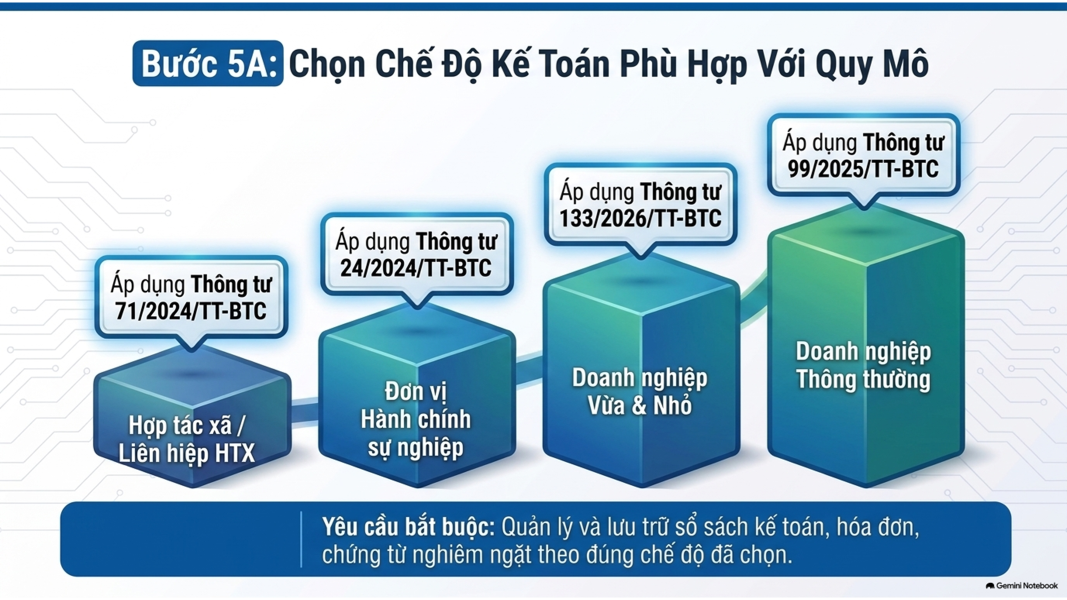 Bước 5A: Chọn Chế Độ Kế Toán Phù Hợp Với Quy Mô

Áp dụng Thông tư 71/2024/TT-BTC

Hợp tác xã / Liên hiệp HTX

Áp dụng Thông tư 24/2024/TT-BTC

Đơn vị Hành chính sự nghiệp

Áp dụng Thông tư 133/2026/TT-BTC

Doanh nghiệp Vừa & Nhỏ

Áp dụng Thông tư 99/2025/TT-BTC

Doanh nghiệp Thông thường

Yêu cầu bắt buộc: Quản lý và lưu trữ sổ sách kế toán, hóa đơn, chứng từ nghiêm ngặt theo đúng chế độ đã chọn.

Gemini Notebook